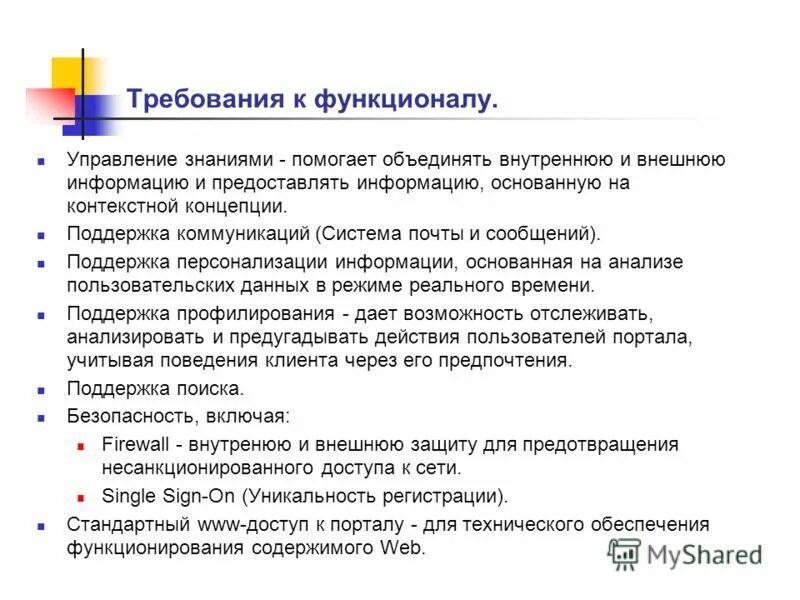 Требования к функционалу.

Управление знаниями - помогает объединять внутреннюю и внешнюю информацию и предоставлять информацию, основанную на контекстной концепции.

Поддержка коммуникаций (Система почты и сообщений).

Поддержка персонализации информации, основанная на анализе пользовательских данных в режиме реального времени.

Поддержка профилирования - дает возможность отслеживать, анализировать и предугадывать действия пользователей портала, учитывая поведения клиента через его предпочтения.

Поддержка поиска.

Безопасность, включая:

Firewall - внутренюю и внешнюю защиту для предотвращения несанкционированного доступа к сети.

Single Sign-On (Уникальность регистрации).

Стандартный www-доступ к порталу - для технического обеспечения функционирования содержимого Web.

MyShared